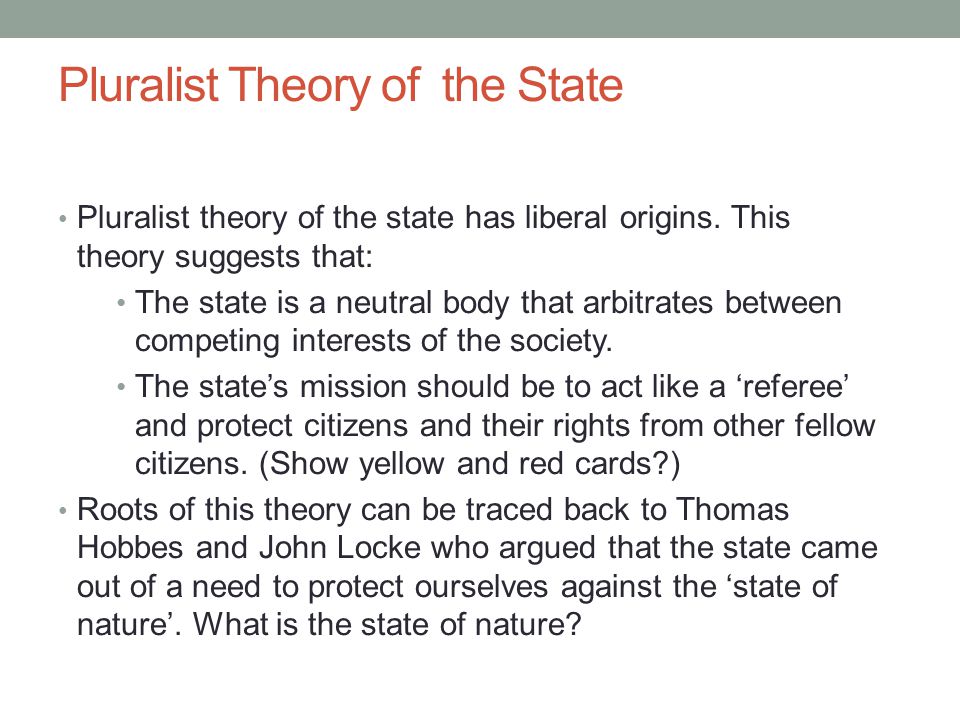 Pluralist Theory of  the State

• Pluralist theory of the state has liberal origins. This theory suggests that:
  • The state is a neutral body that arbitrates between competing interests of the society.
  • The state’s mission should be to act like a ‘referee’ and protect citizens and their rights from other fellow citizens. (Show yellow and red cards?)
• Roots of this theory can be traced back to Thomas Hobbes and John Locke who argued that the state came out of a need to protect ourselves against the ‘state of nature’. What is the state of nature?